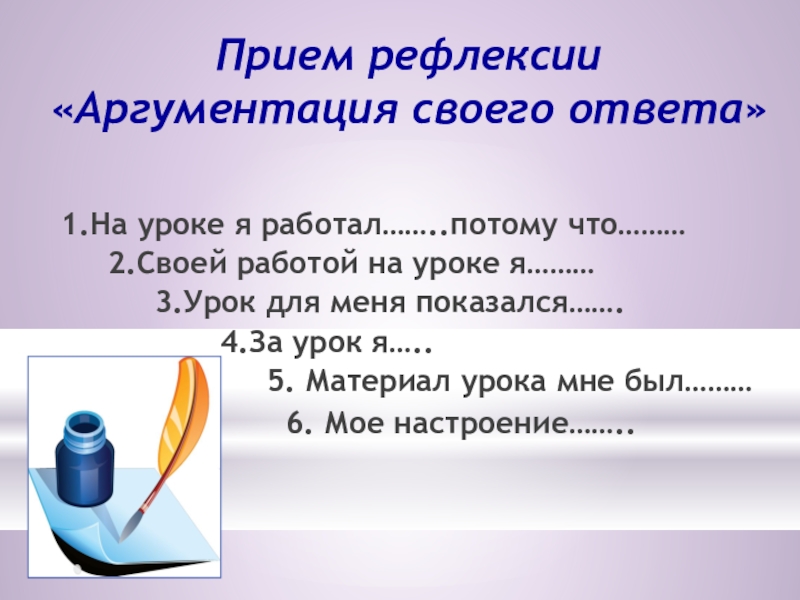 Прием рефлексии
«Аргументация своего ответа»

1.На уроке я работал……..потому что………
2.Своей работой на уроке я………
3.Урок для меня показался…….
4.За урок я…..
5. Материал урока мне был………
6. Мое настроение……..